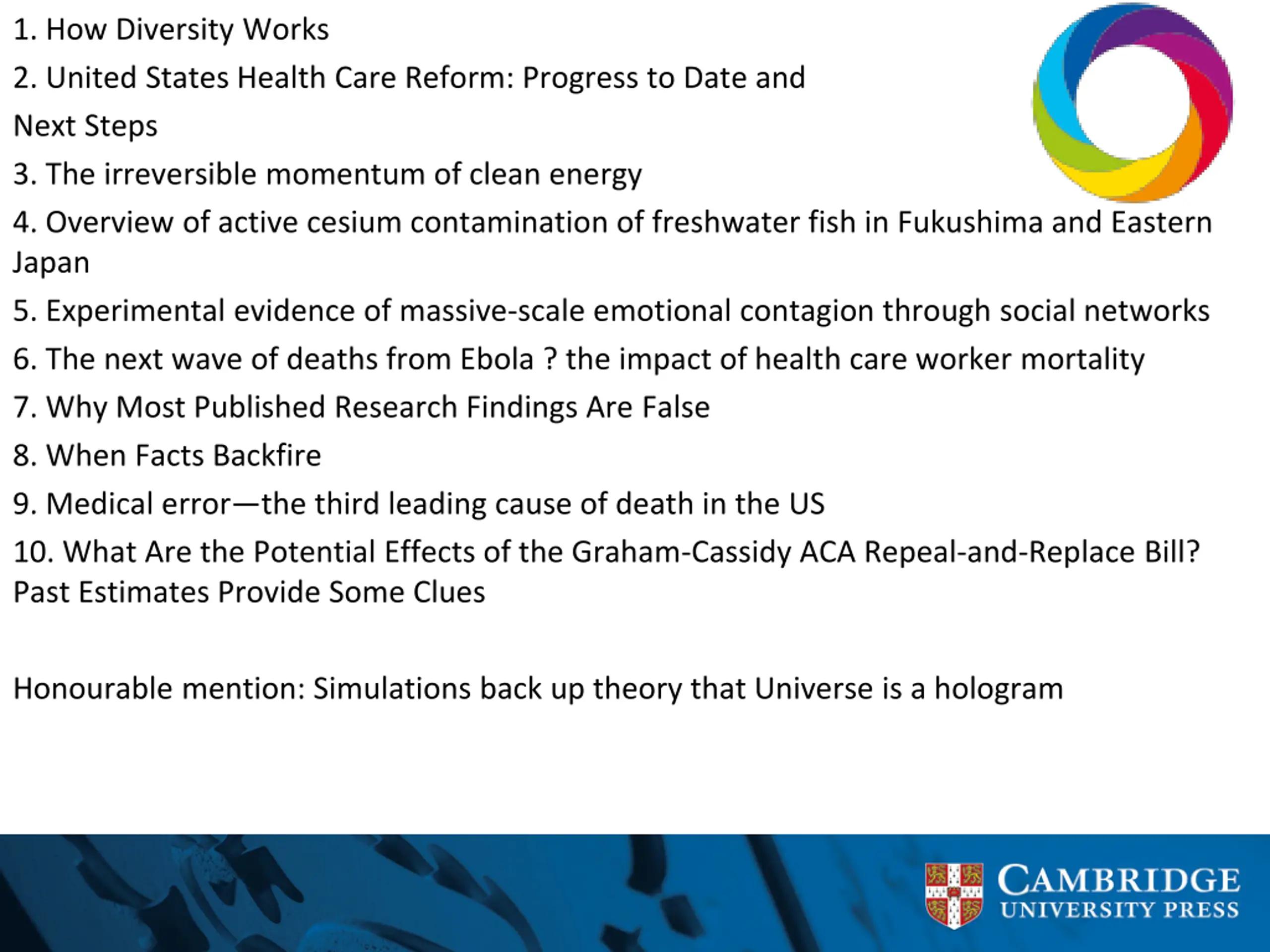 1. How Diversity Works

2. United States Health Care Reform: Progress to Date and Next Steps

3. The irreversible momentum of clean energy

4. Overview of active cesium contamination of freshwater fish in Fukushima and Eastern Japan

5. Experimental evidence of massive-scale emotional contagion through social networks

6. The next wave of deaths from Ebola ? the impact of health care worker mortality

7. Why Most Published Research Findings Are False

8. When Facts Backfire

9. Medical error—the third leading cause of death in the US

10. What Are the Potential Effects of the Graham-Cassidy ACA Repeal-and-Replace Bill? Past Estimates Provide Some Clues

Honourable mention: Simulations back up theory that Universe is a hologram

CAMBRIDGE
UNIVERSITY PRESS